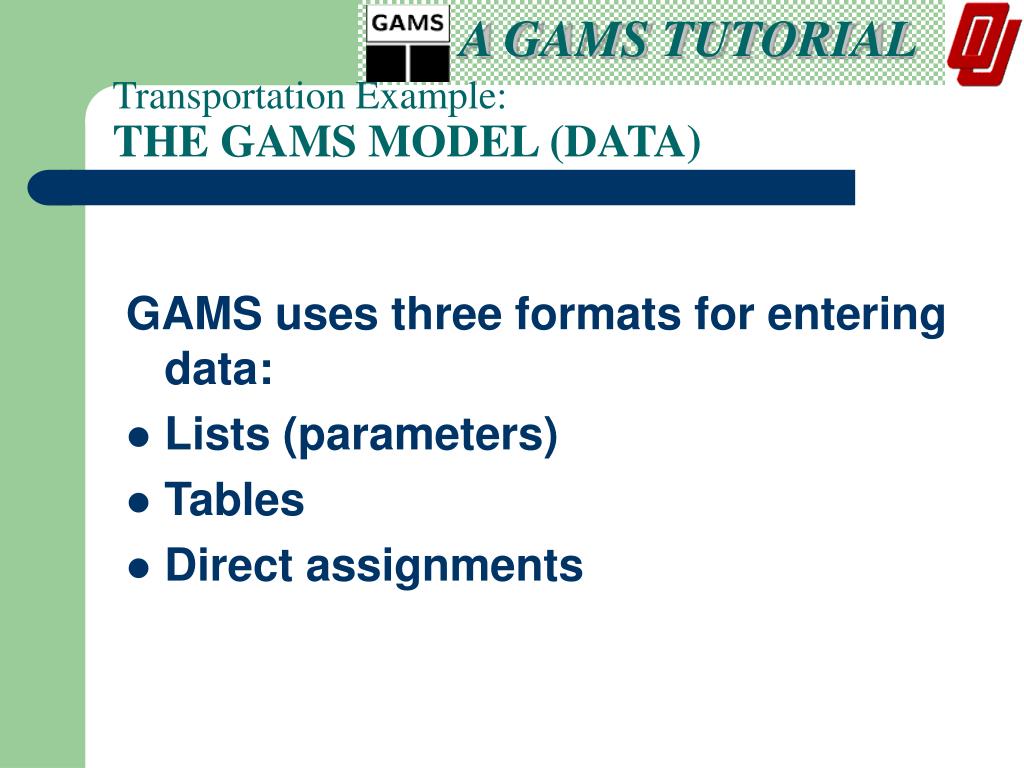 GAMS

A GAMS TUTORIAL

Transportation Example:
THE GAMS MODEL (DATA)

GAMS uses three formats for entering data:
● Lists (parameters)
● Tables
● Direct assignments